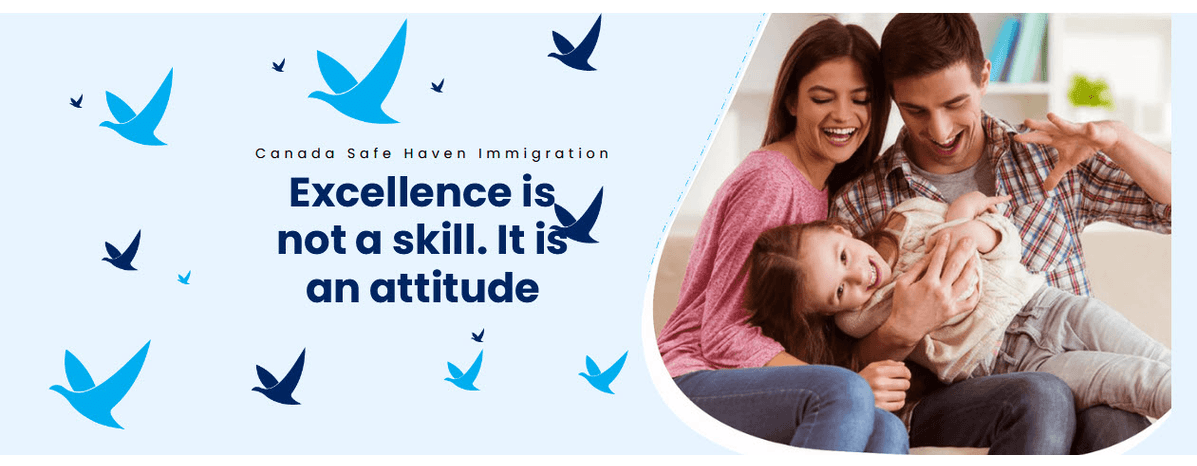 Canada Safe Haven Immigration

Excellence is not a skill. It is an attitude